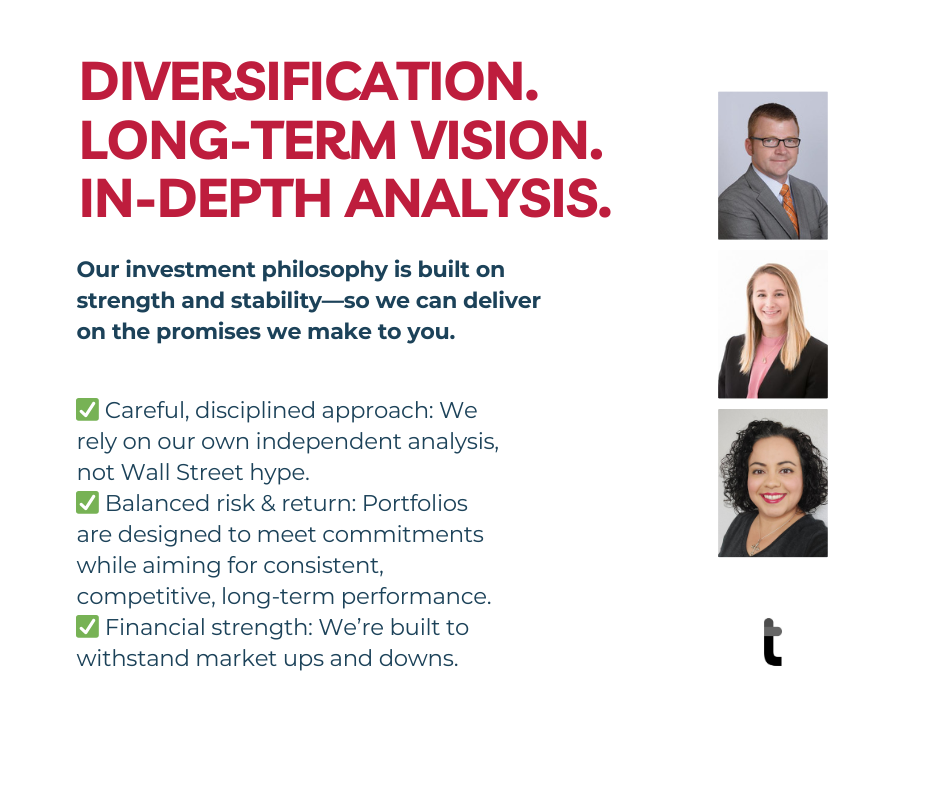 DIVERSIFICATION.
LONG-TERM VISION.
IN-DEPTH ANALYSIS.

Our investment philosophy is built on strength and stability—so we can deliver on the promises we make to you.

✅ Careful, disciplined approach: We rely on our own independent analysis, not Wall Street hype.
✅ Balanced risk & return: Portfolios are designed to meet commitments while aiming for consistent, competitive, long-term performance.
✅ Financial strength: We're built to withstand market ups and downs.

t